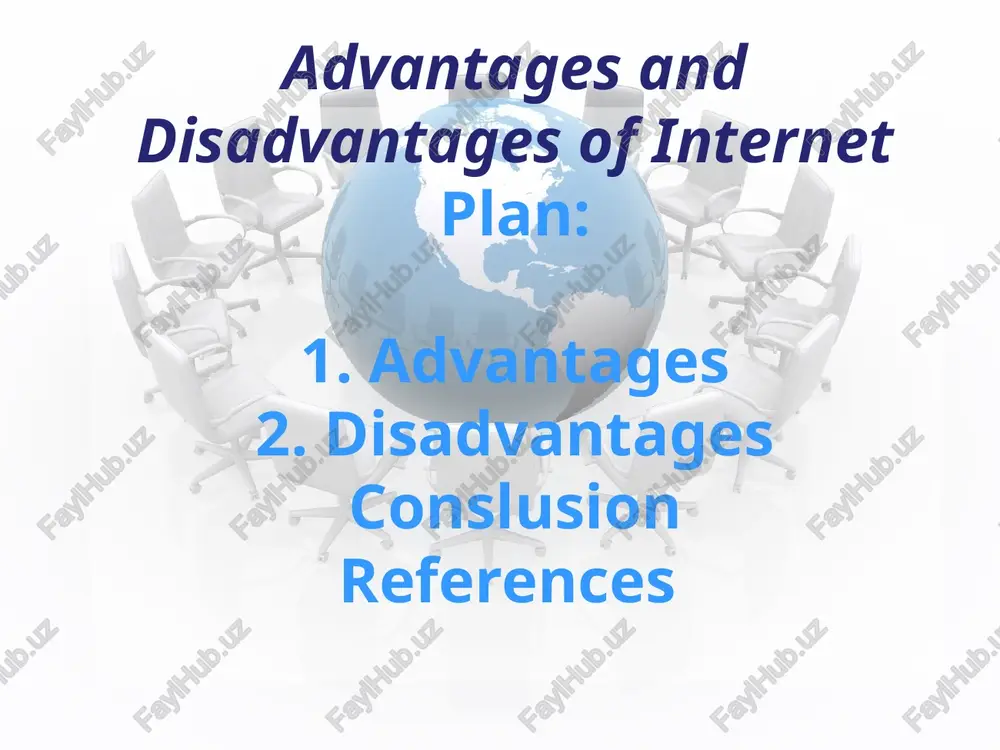 Advantages and Disadvantages of Internet

Plan:

1. Advantages
2. Disadvantages
Conslusion
References

FaylHub.uz